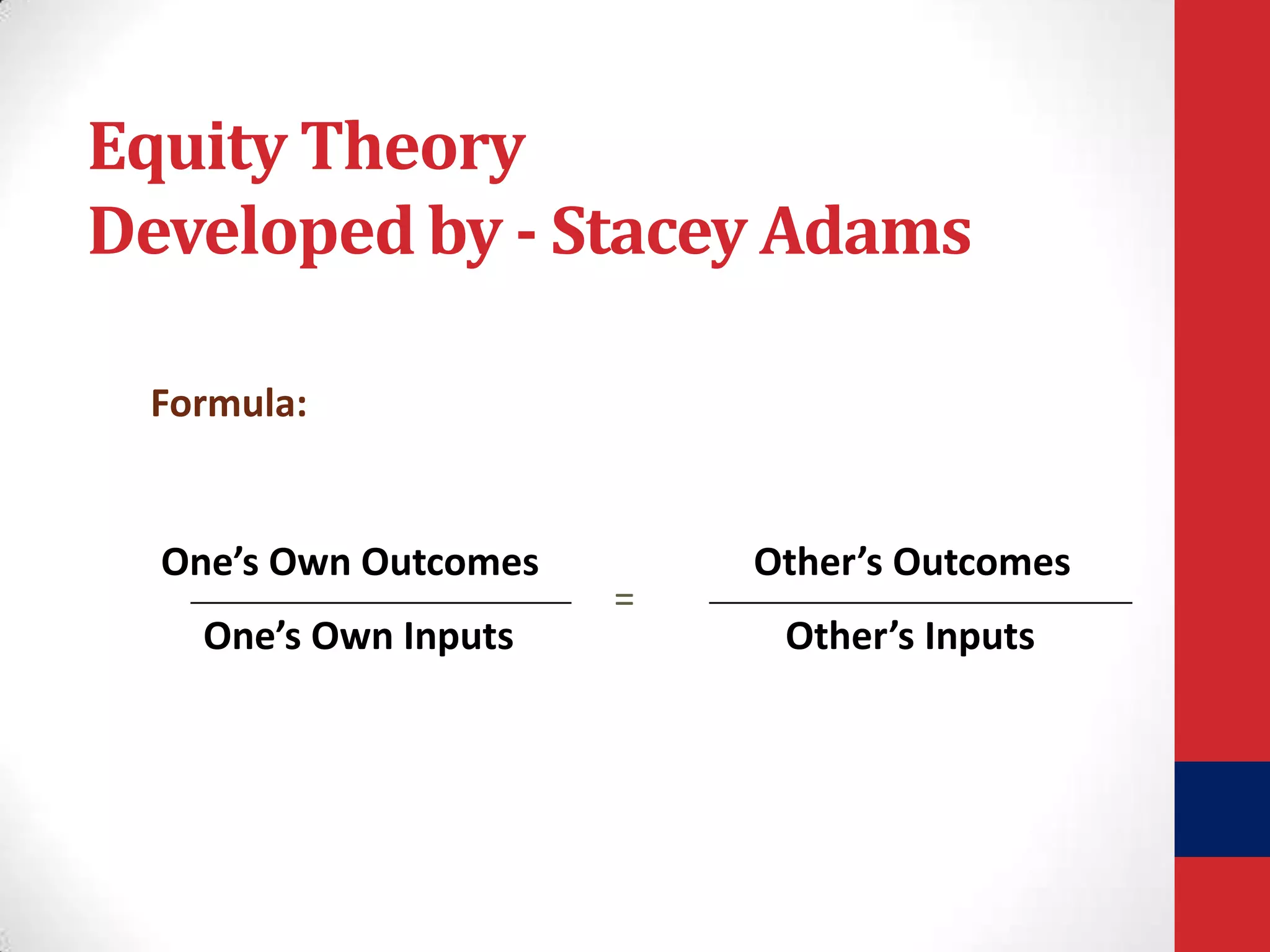 Equity Theory
Developed by - Stacey Adams

Formula:

$\frac{\text{One's Own Outcomes}}{\text{One's Own Inputs}} = \frac{\text{Other's Outcomes}}{\text{Other's Inputs}}$